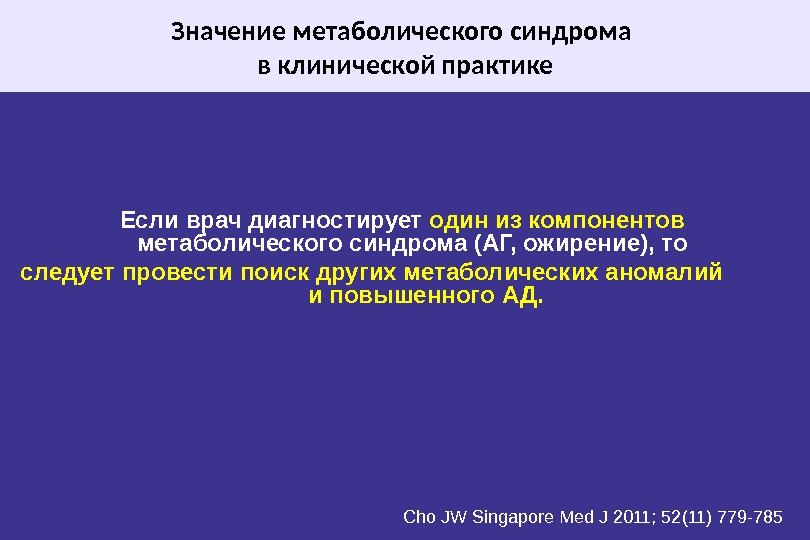 Значение метаболического синдрома в клинической практике

Если врач диагностирует один из компонентов метаболического синдрома (АГ, ожирение), то следует провести поиск других метаболических аномалий и повышенного АД.

Cho JW Singapore Med J 2011; 52(11) 779-785